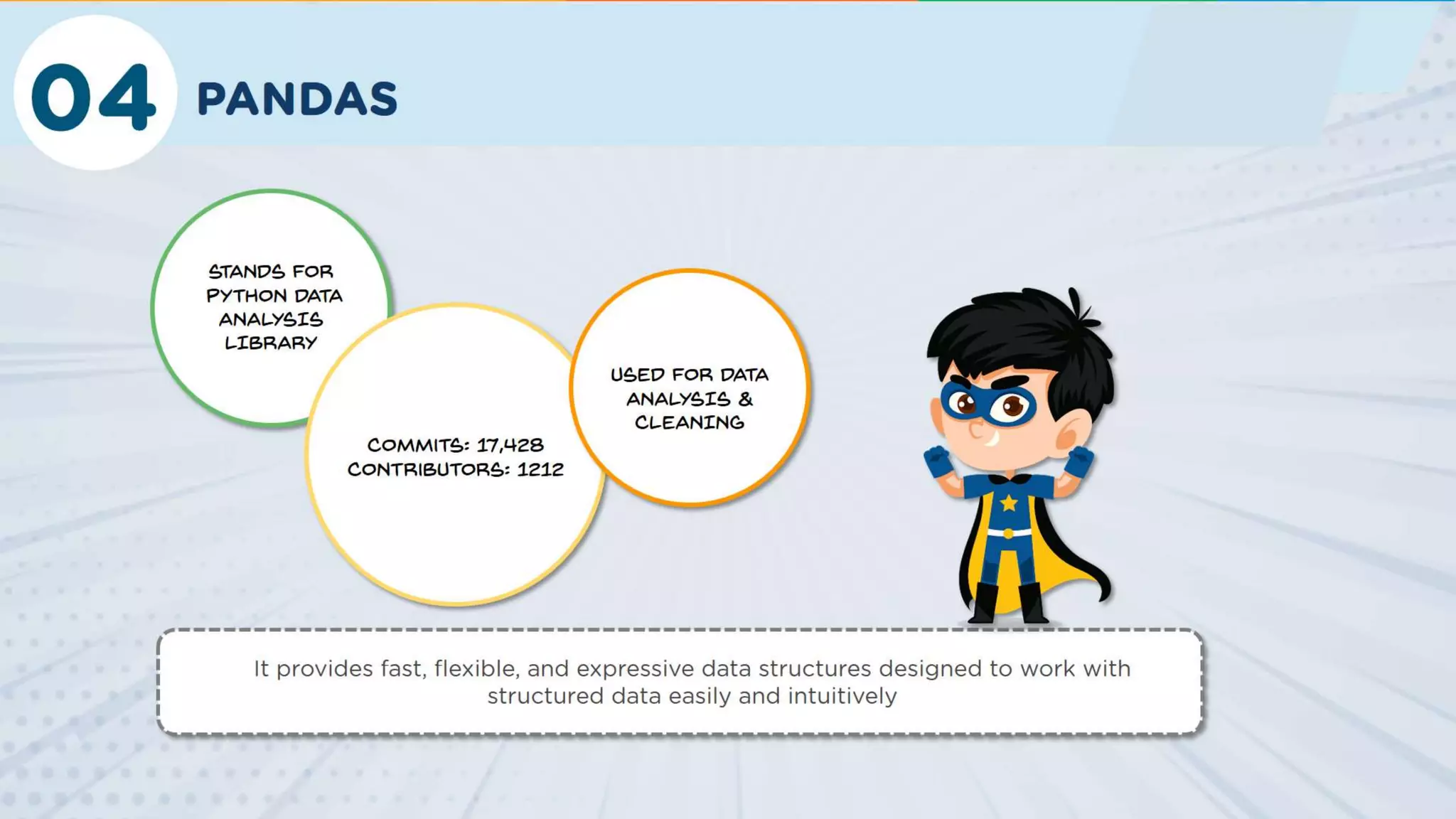 04 PANDAS

STANDS FOR PYTHON DATA ANALYSIS LIBRARY

COMMITS: 17,428
CONTRIBUTORS: 1212

USED FOR DATA ANALYSIS & CLEANING

It provides fast, flexible, and expressive data structures designed to work with structured data easily and intuitively